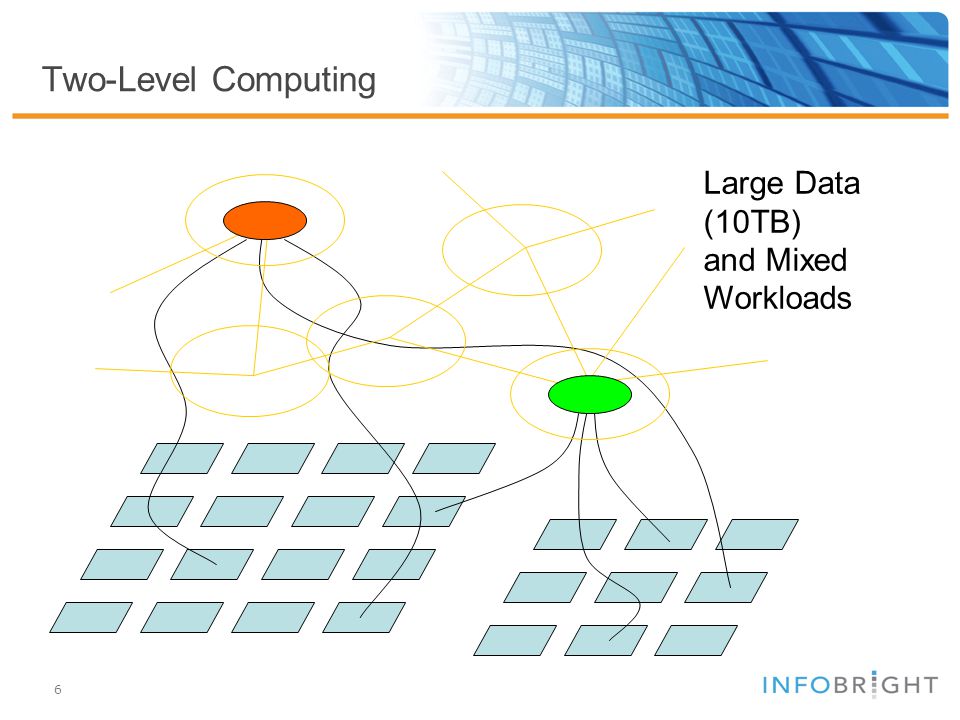 Two-Level Computing

Large Data (10TB) and Mixed Workloads

6

INFOBRIGHT